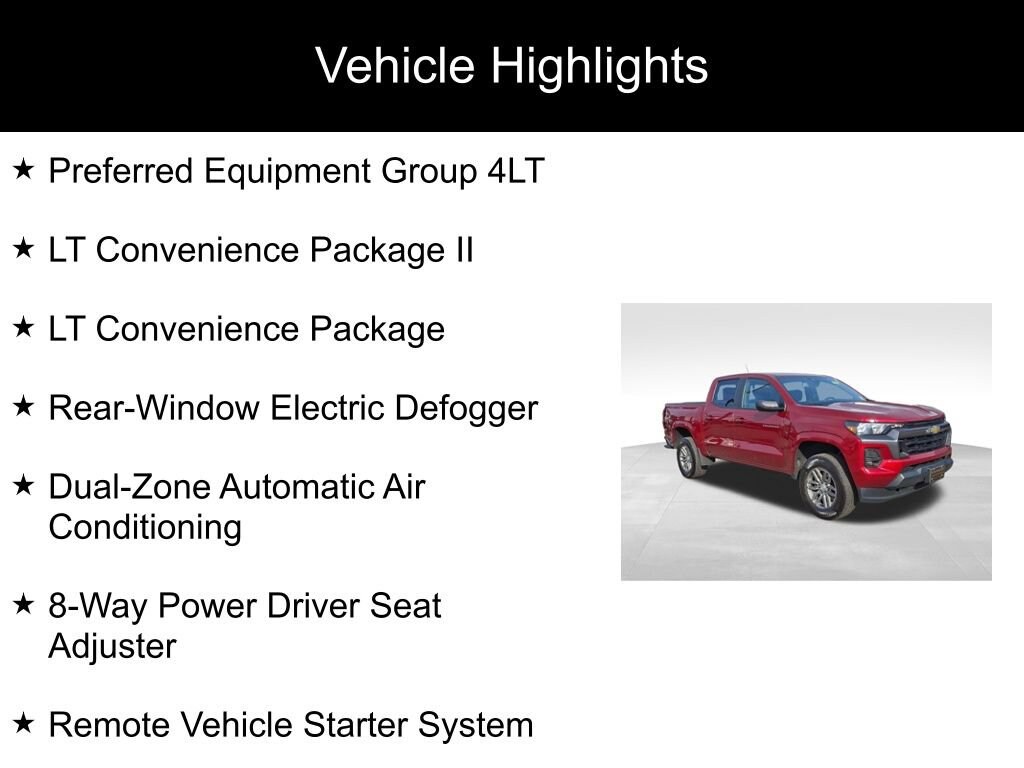 Vehicle Highlights

★ Preferred Equipment Group 4LT

★ LT Convenience Package II

★ LT Convenience Package

★ Rear-Window Electric Defogger

★ Dual-Zone Automatic Air Conditioning

★ 8-Way Power Driver Seat Adjuster

★ Remote Vehicle Starter System